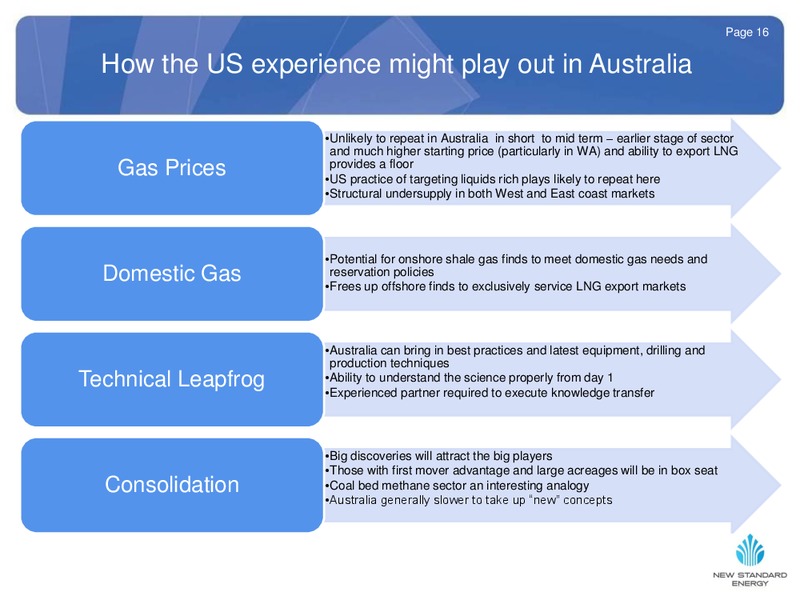 Page 16

How the US experience might play out in Australia

Gas Prices

•Unlikely to repeat in Australia in short to mid term – earlier stage of sector and much higher starting price (particularly in WA) and ability to export LNG provides a floor
•US practice of targeting liquids rich plays likely to repeat here
•Structural undersupply in both West and East coast markets

Domestic Gas

•Potential for onshore shale gas finds to meet domestic gas needs and reservation policies
•Frees up offshore finds to exclusively service LNG export markets

Technical Leapfrog

•Australia can bring in best practices and latest equipment, drilling and production techniques
•Ability to understand the science properly from day 1
•Experienced partner required to execute knowledge transfer

Consolidation

•Big discoveries will attract the big players
•Those with first mover advantage and large acreages will be in box seat
•Coal bed methane sector an interesting analogy
•Australia generally slower to take up "new" concepts

NEW STANDARD ENERGY